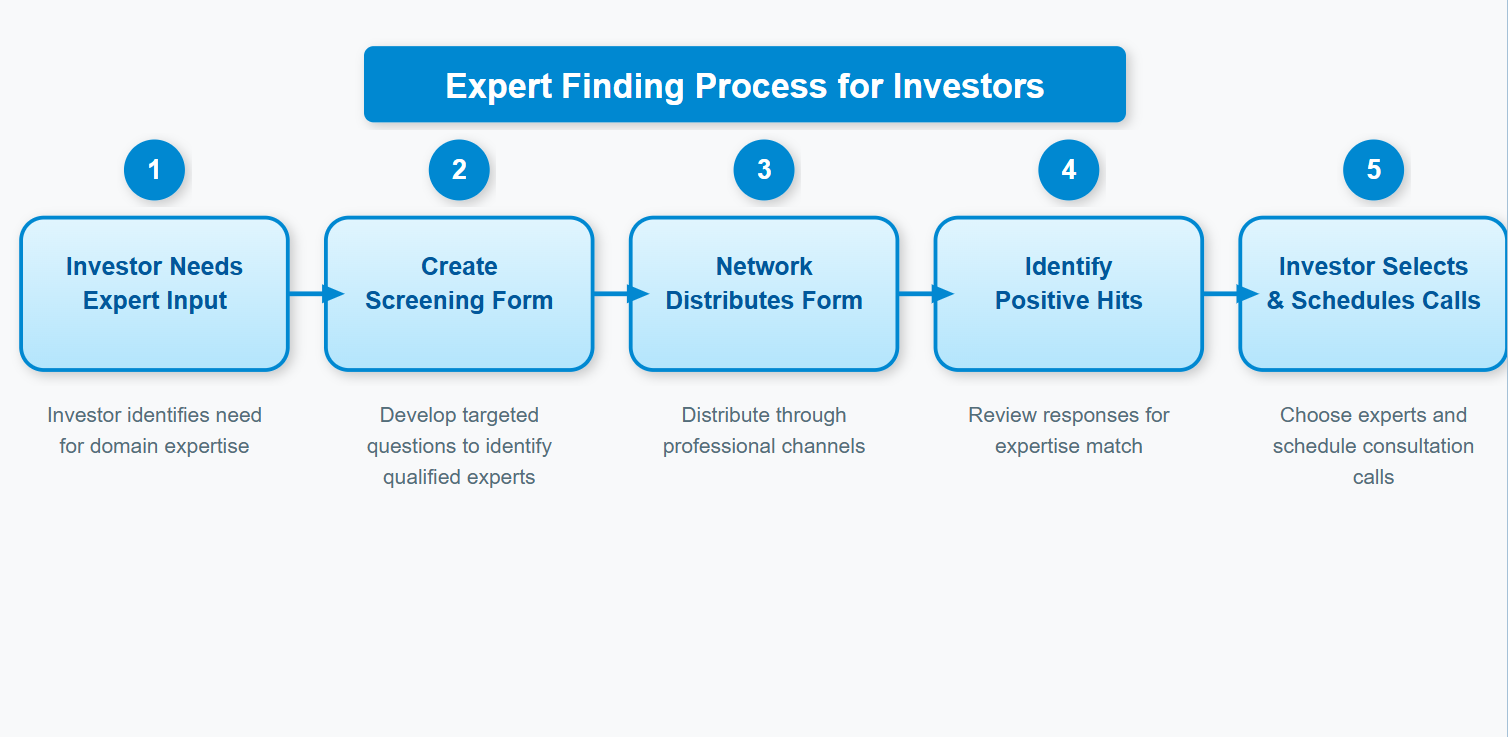 Expert Finding Process for Investors

1

Investor Needs Expert Input

Investor identifies need for domain expertise

2

Create Screening Form

Develop targeted questions to identify qualified experts

3

Network Distributes Form

Distribute through professional channels

4

Identify Positive Hits

Review responses for expertise match

5

Investor Selects & Schedules Calls

Choose experts and schedule consultation calls